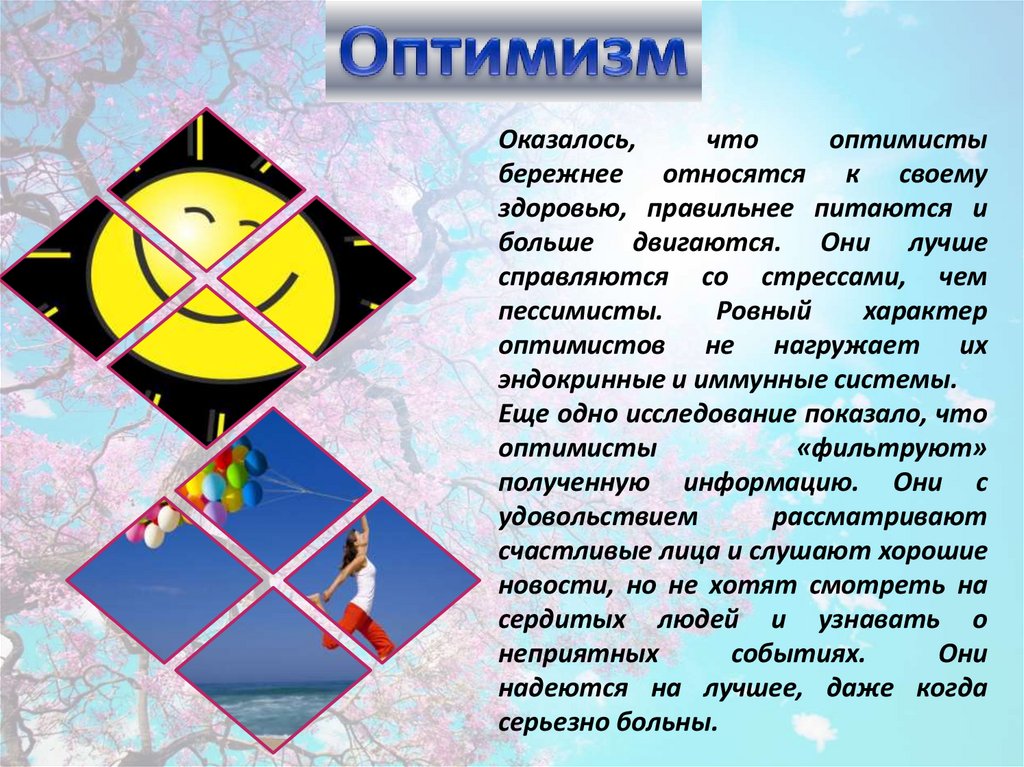 Оптимизм

Оказалось, что оптимисты бережнее относятся к своему здоровью, правильнее питаются и больше двигаются. Они лучше справляются со стрессами, чем пессимисты. Ровный характер оптимистов не нагружает их эндокринные и иммунные системы.
Еще одно исследование показало, что оптимисты «фильтруют» полученную информацию. Они с удовольствием рассматривают счастливые лица и слушают хорошие новости, но не хотят смотреть на сердитых людей и узнавать о неприятных событиях. Они надеются на лучшее, даже когда серьезно больны.